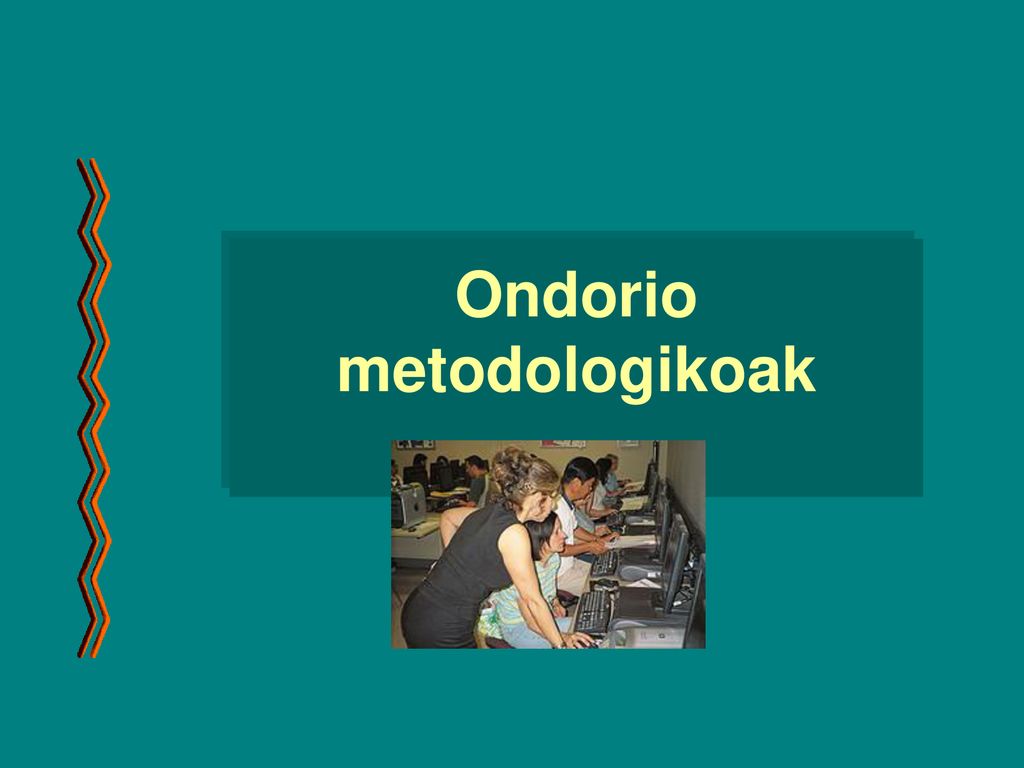 Ondorio metodologikoak